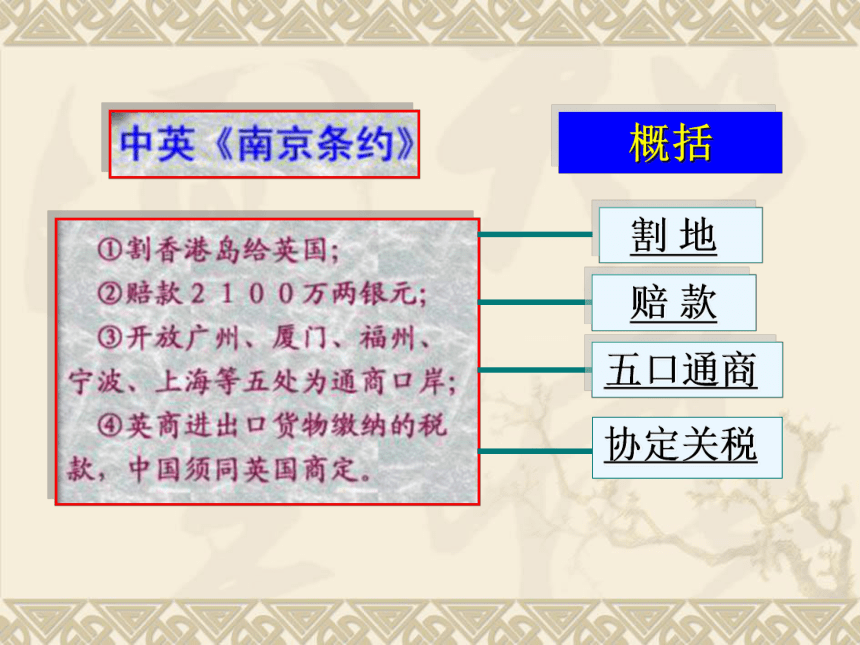 中英《南京条约》

概括

①割香港岛给英国；
②赔款２１００万两银元；
③开放广州、厦门、福州、宁波、上海等五处为通商口岸；
④英商进出口货物缴纳的税款，中国须同英国商定。

割 地

赔 款

五口通商

协定关税